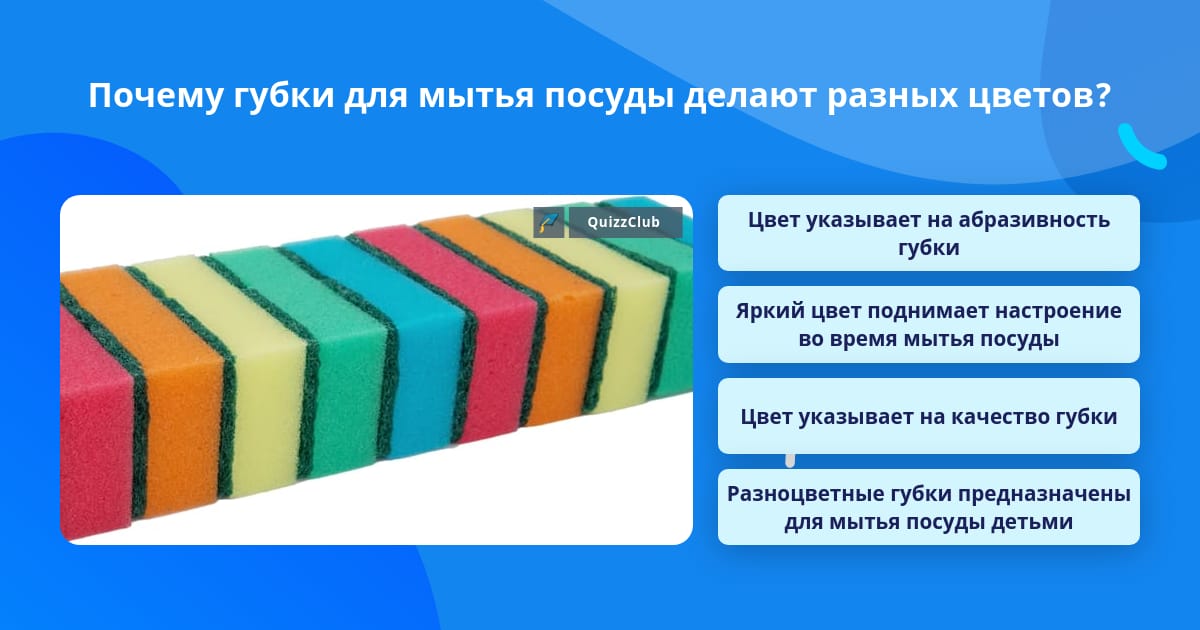 Почему губки для мытья посуды делают разных цветов?

QuizzClub

Цвет указывает на абразивность губки

Яркий цвет поднимает настроение во время мытья посуды

Цвет указывает на качество губки

Разноцветные губки предназначены для мытья посуды детьми